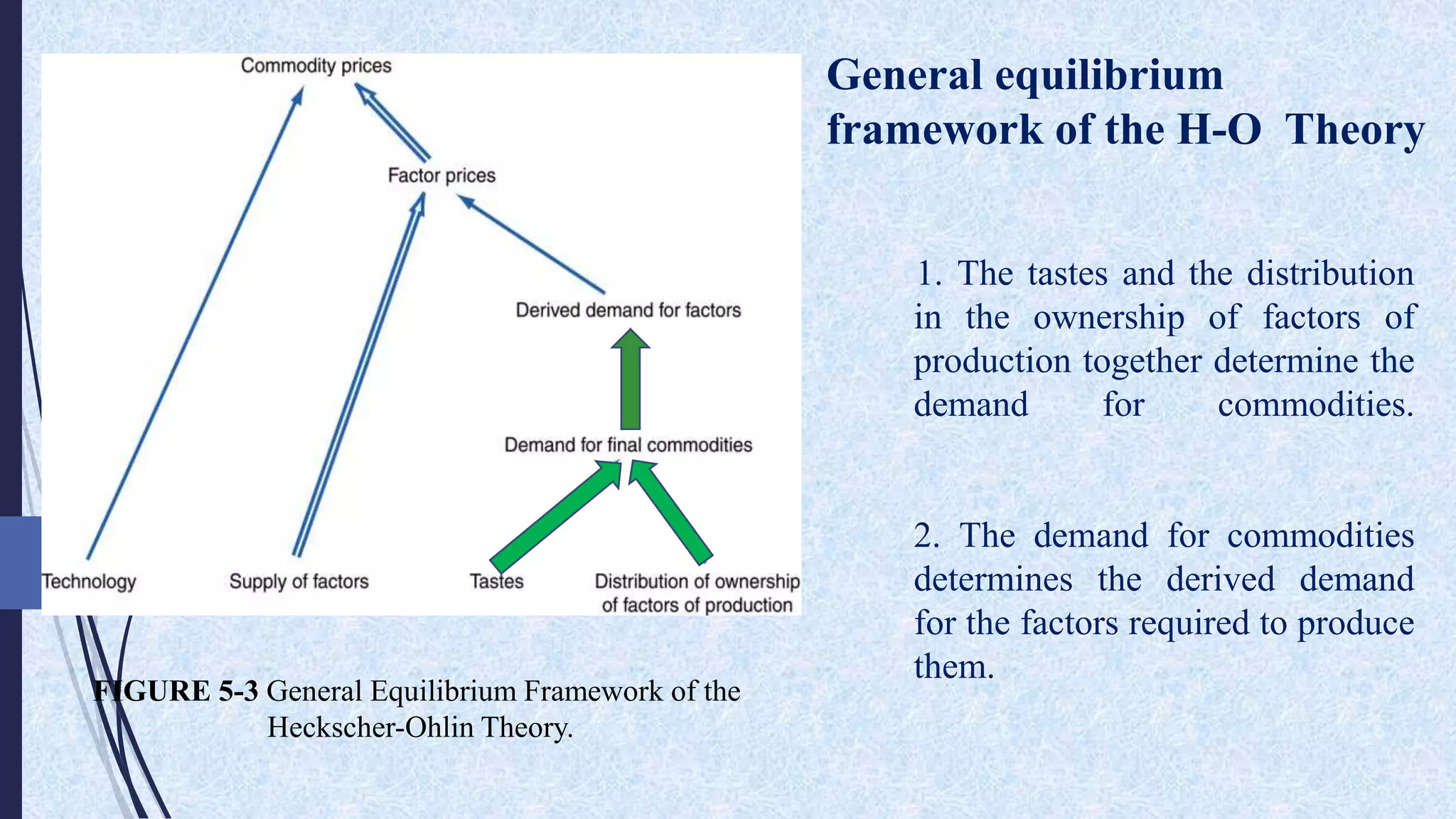 Commodity prices

Factor prices

Derived demand for factors

Demand for final commodities

Technology

Supply of factors

Tastes

Distribution of ownership of factors of production

FIGURE 5-3 General Equilibrium Framework of the Heckscher-Ohlin Theory.

General equilibrium framework of the H-O Theory

1. The tastes and the distribution in the ownership of factors of production together determine the demand for commodities.

2. The demand for commodities determines the derived demand for the factors required to produce them.